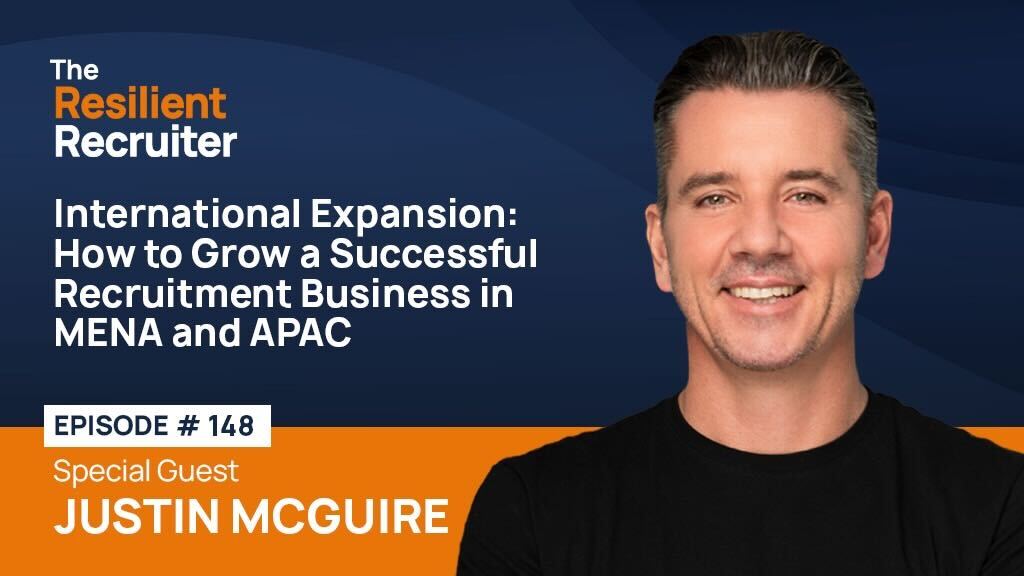 The Resilient Recruiter

International Expansion: How to Grow a Successful Recruitment Business in MENA and APAC

EPISODE # 148

Special Guest

JUSTIN MCGUIRE